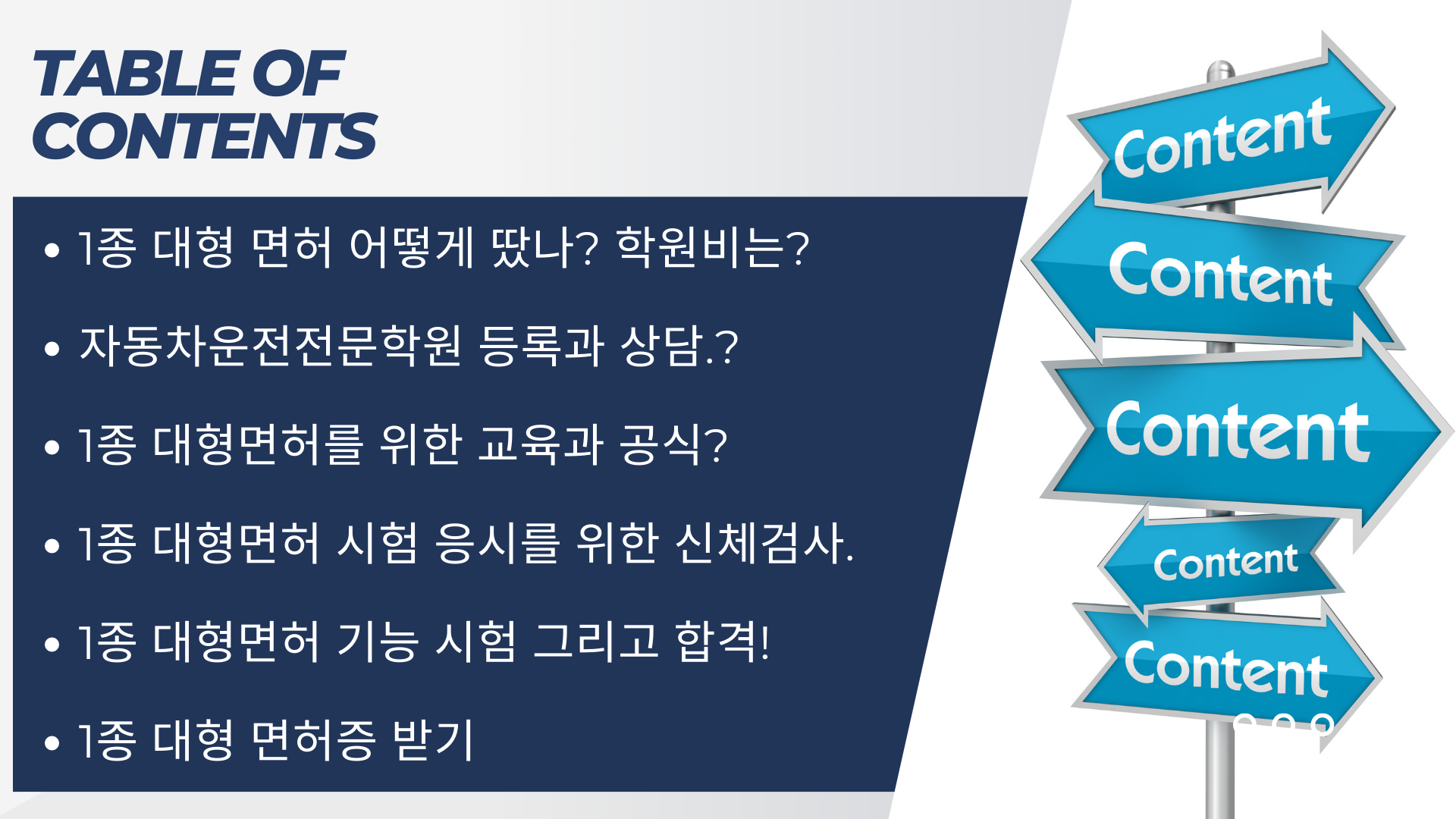 TABLE OF CONTENTS

• 1종 대형 면허 어떻게 땄나? 학원비는?

• 자동차운전전문학원 등록과 상담.?

• 1종 대형면허를 위한 교육과 공식?

• 1종 대형면허 시험 응시를 위한 신체검사.

• 1종 대형면허 기능 시험 그리고 합격!

• 1종 대형 면허증 받기

Content

Content

Content

Content

Content